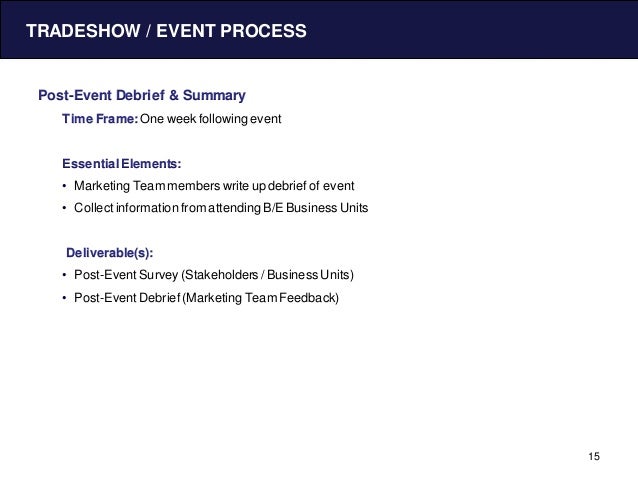 TRADESHOW / EVENT PROCESS

Post-Event Debrief & Summary

Time Frame: One week following event

Essential Elements:

• Marketing Team members write up debrief of event
• Collect information from attending B/E Business Units

Deliverable(s):

• Post-Event Survey (Stakeholders / Business Units)
• Post-Event Debrief (Marketing Team Feedback)

15